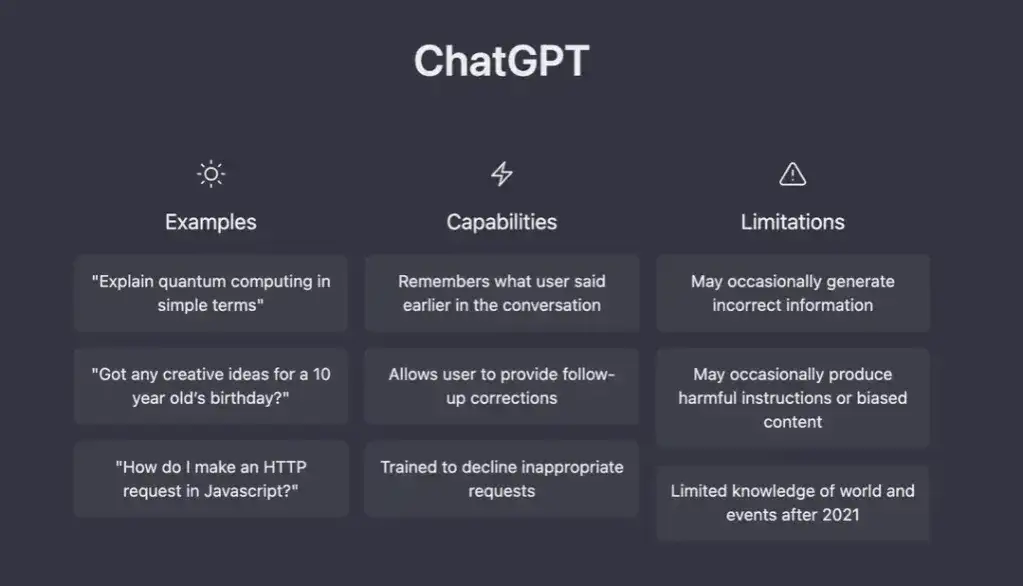 ChatGPT

Examples

"Explain quantum computing in simple terms"

"Got any creative ideas for a 10 year old's birthday?"

"How do I make an HTTP request in Javascript?"

Capabilities

Remembers what user said earlier in the conversation

Allows user to provide follow-up corrections

Trained to decline inappropriate requests

Limitations

May occasionally generate incorrect information

May occasionally produce harmful instructions or biased content

Limited knowledge of world and events after 2021